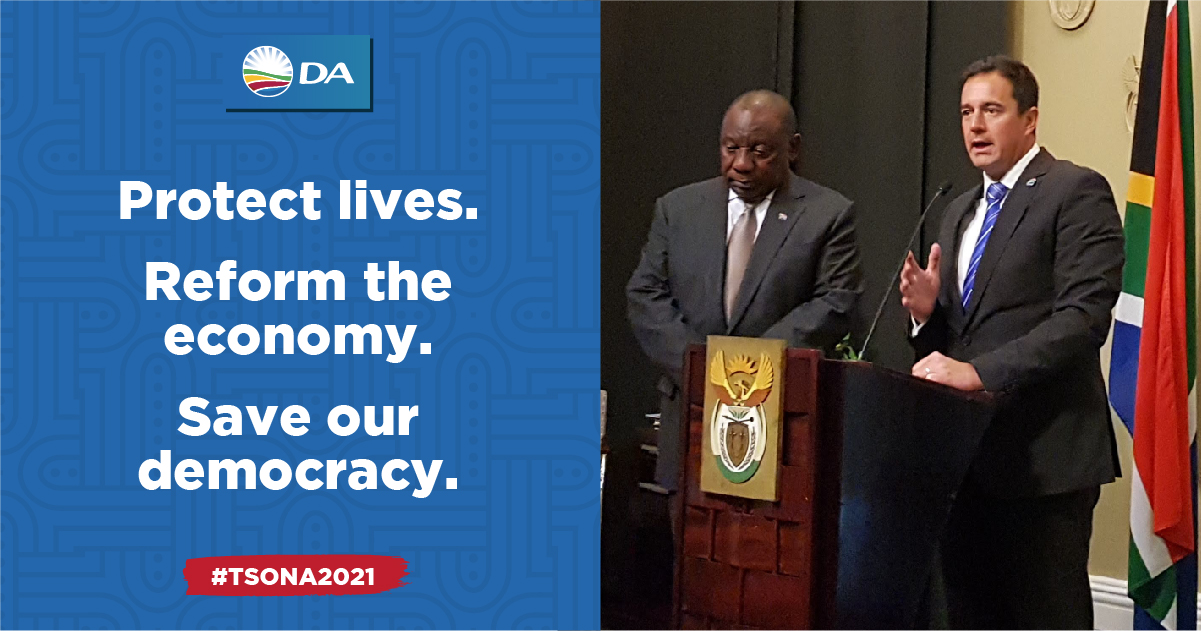 DA

Protect lives.

Reform the economy.

Save our democracy.

#TSONA2021